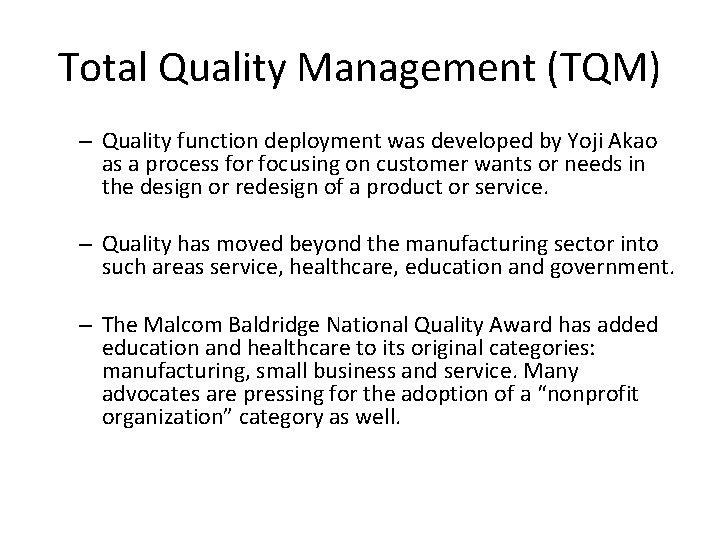 Total Quality Management (TQM)

– Quality function deployment was developed by Yoji Akao as a process for focusing on customer wants or needs in the design or redesign of a product or service.

– Quality has moved beyond the manufacturing sector into such areas service, healthcare, education and government.

– The Malcom Baldridge National Quality Award has added education and healthcare to its original categories: manufacturing, small business and service. Many advocates are pressing for the adoption of a “nonprofit organization” category as well.